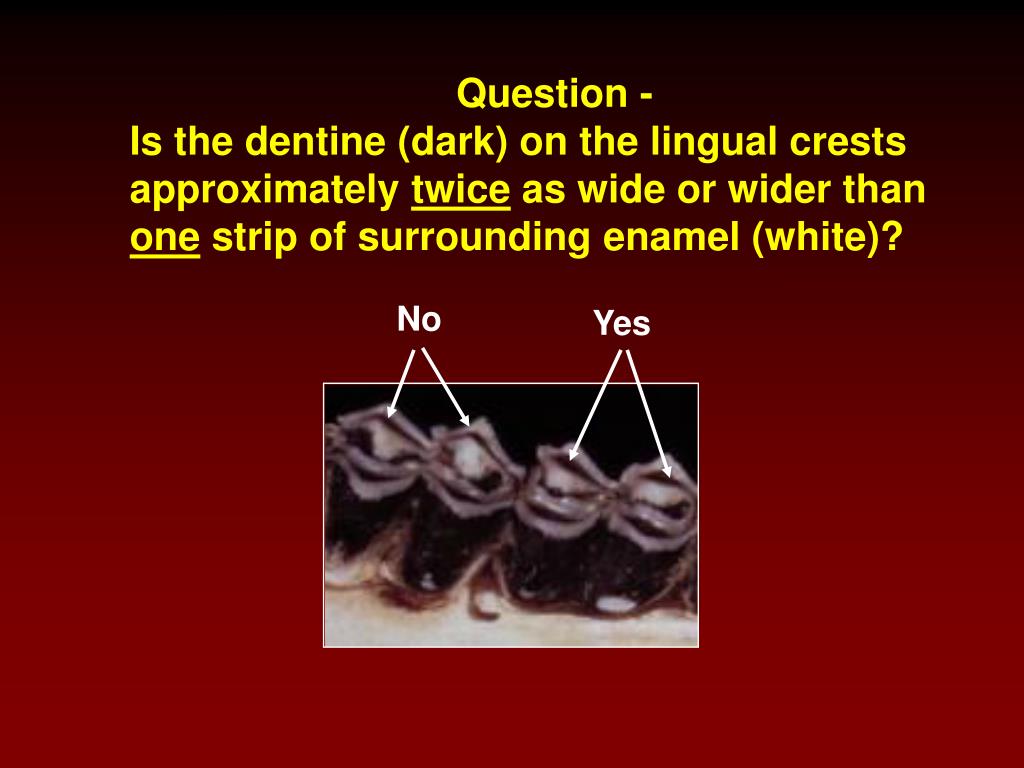 Question -
Is the dentine (dark) on the lingual crests approximately twice as wide or wider than one strip of surrounding enamel (white)?

No

Yes